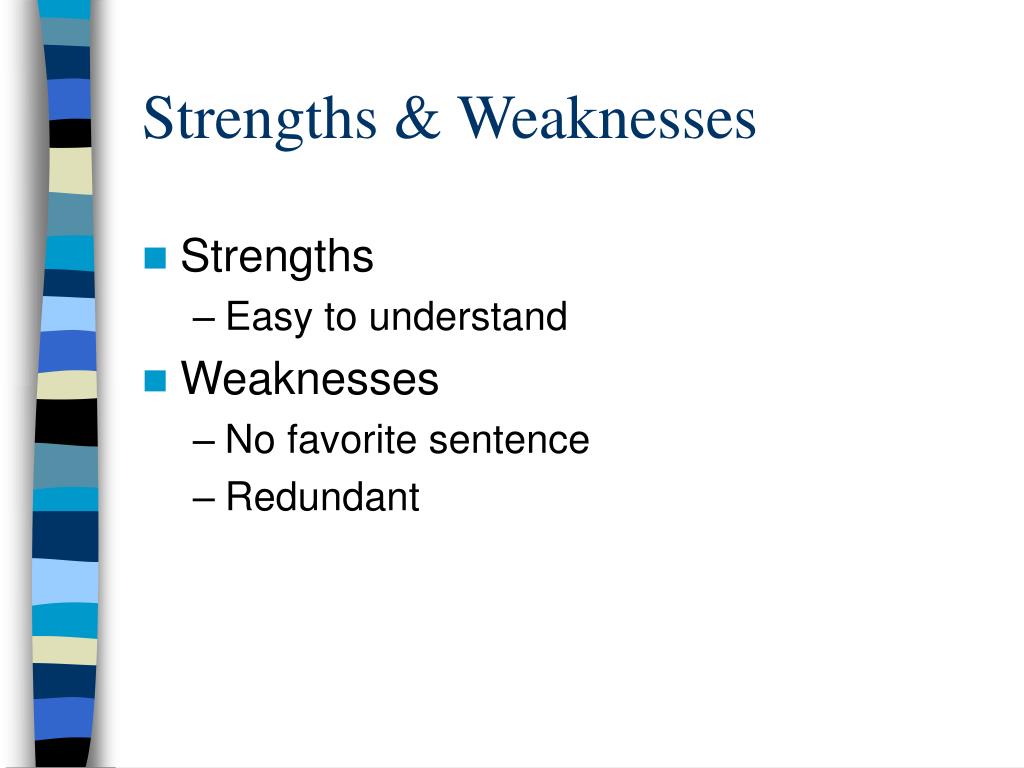 Strengths & Weaknesses

Strengths
– Easy to understand

Weaknesses
– No favorite sentence
– Redundant